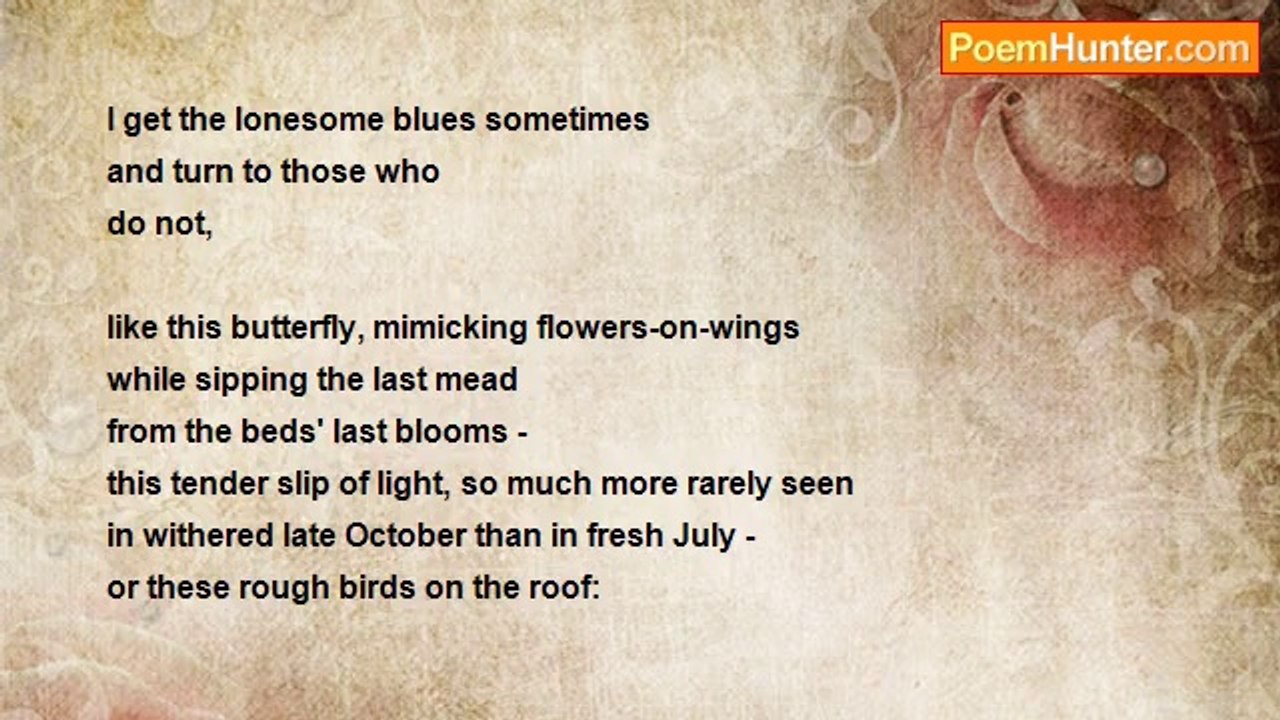 PoemHunter.com

I get the lonesome blues sometimes
and turn to those who
do not,

like this butterfly, mimicking flowers-on-wings
while sipping the last mead
from the beds' last blooms -
this tender slip of light, so much more rarely seen
in withered late October than in fresh July -
or these rough birds on the roof: